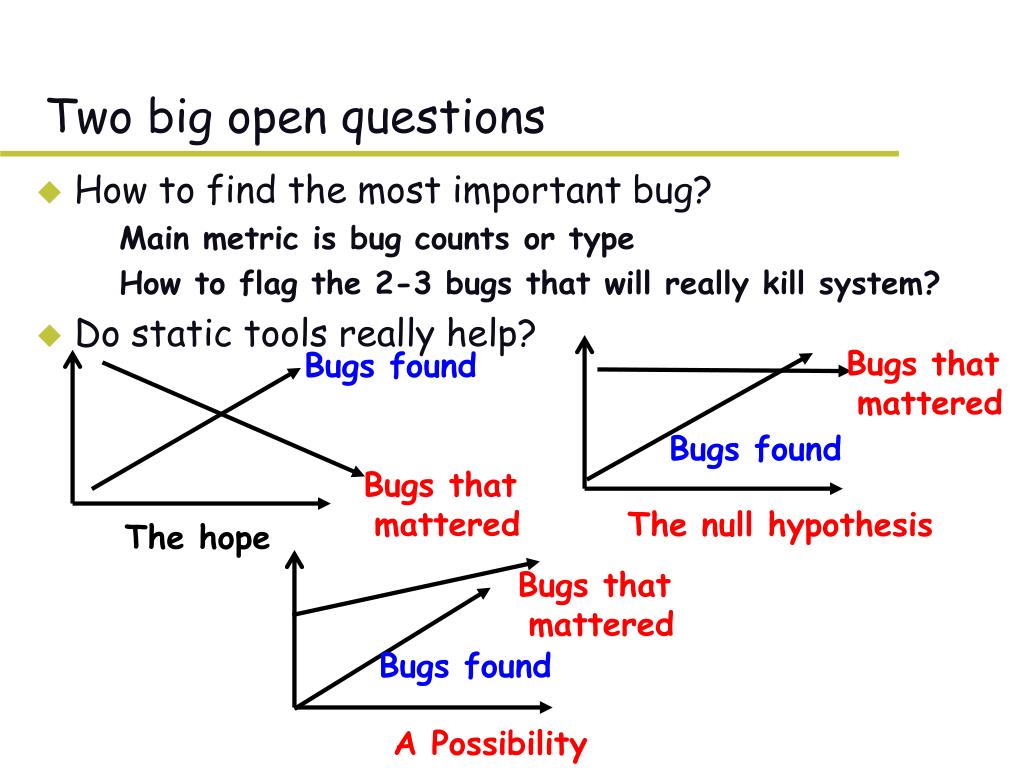 Two big open questions

How to find the most important bug?

Main metric is bug counts or type

How to flag the 2-3 bugs that will really kill system?

Do static tools really help?

Bugs found

Bugs that mattered

The hope

Bugs that mattered

Bugs found

The null hypothesis

Bugs that mattered

Bugs found

A Possibility